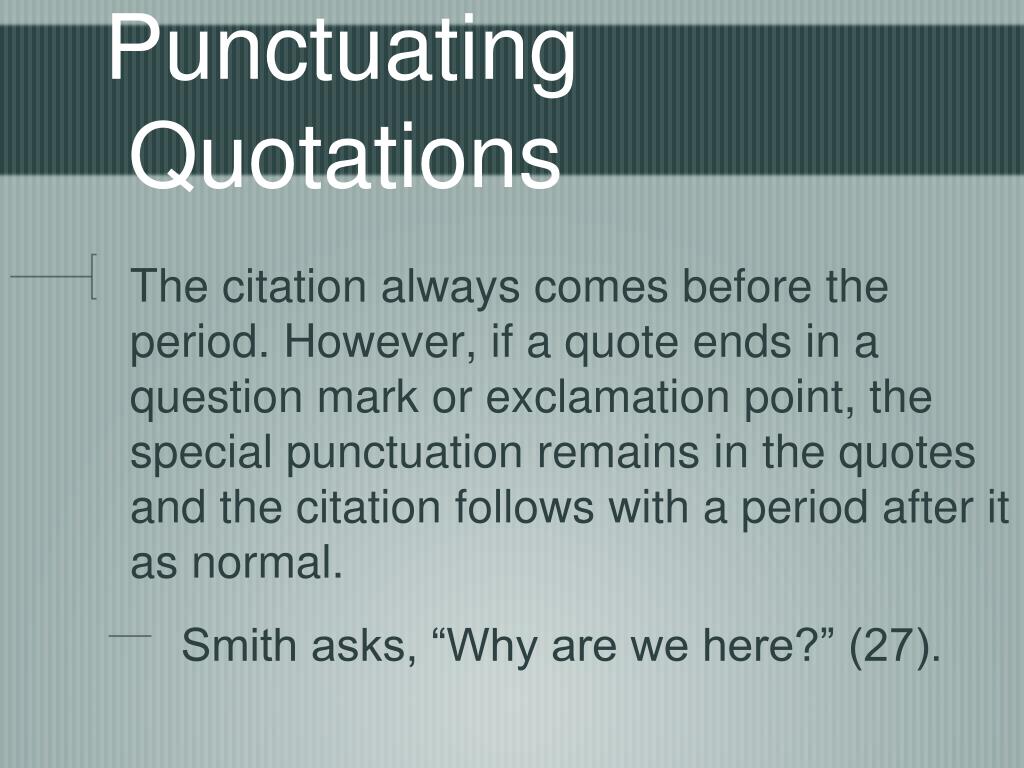 Punctuating Quotations

The citation always comes before the period. However, if a quote ends in a question mark or exclamation point, the special punctuation remains in the quotes and the citation follows with a period after it as normal.

Smith asks, “Why are we here?” (27).